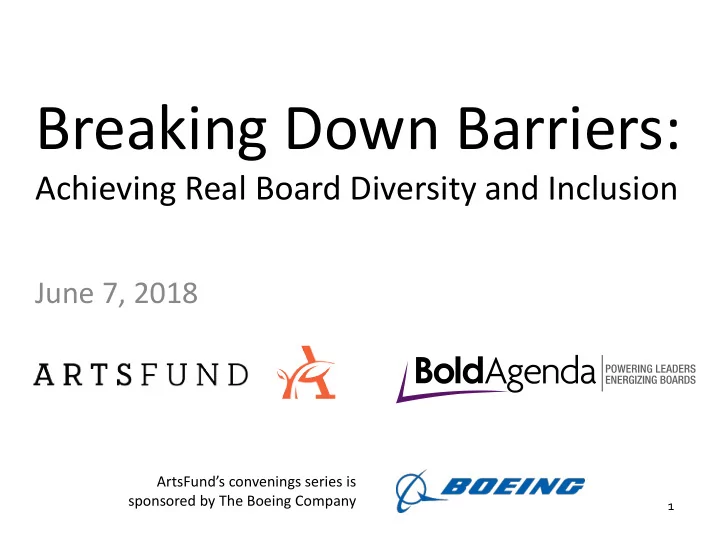 Breaking Down Barriers:

Achieving Real Board Diversity and Inclusion

June 7, 2018

ARTSFUND

BoldAgenda POWERING LEADERS ENERGIZING BOARDS

ArtsFund's convenings series is sponsored by The Boeing Company

BOEING

1